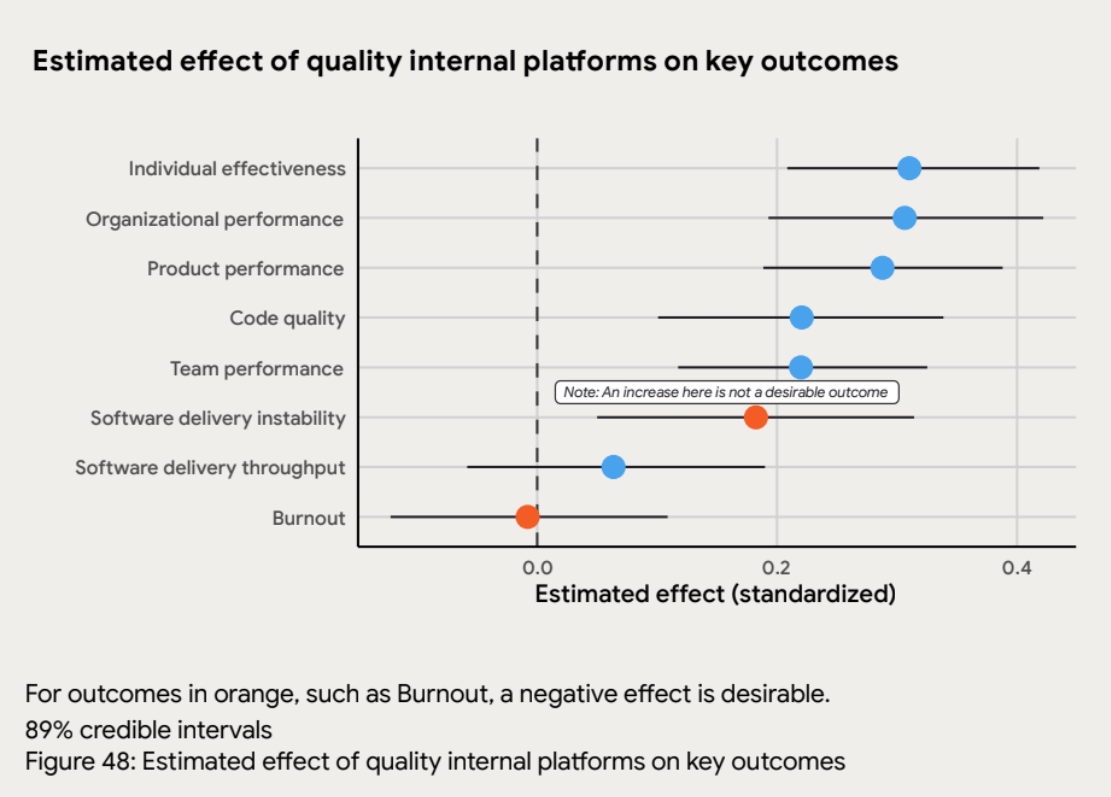 Estimated effect of quality internal platforms on key outcomes

Individual effectiveness
Organizational performance
Product performance
Code quality
Team performance
Note: An increase here is not a desirable outcome
Software delivery instability
Software delivery throughput
Burnout

0.0
0.2
0.4
Estimated effect (standardized)

For outcomes in orange, such as Burnout, a negative effect is desirable.
89% credible intervals
Figure 48: Estimated effect of quality internal platforms on key outcomes